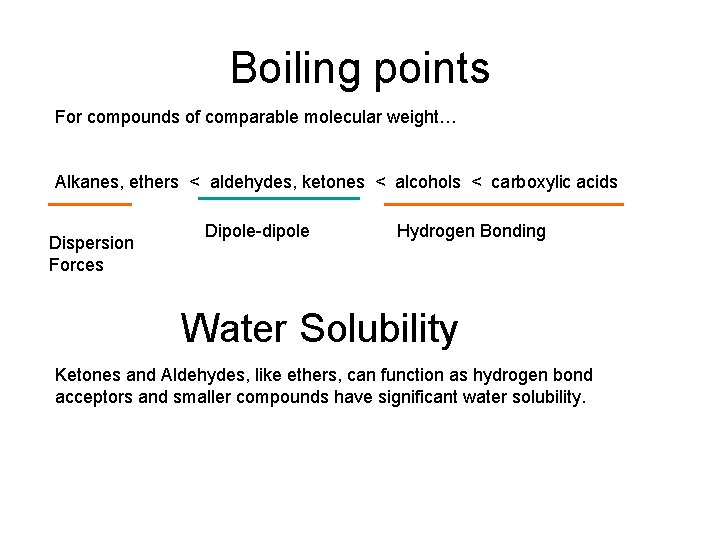 Boiling points

For compounds of comparable molecular weight…

Alkanes, ethers < aldehydes, ketones < alcohols < carboxylic acids

Dispersion Forces

Dipole-dipole

Hydrogen Bonding

Water Solubility

Ketones and Aldehydes, like ethers, can function as hydrogen bond acceptors and smaller compounds have significant water solubility.